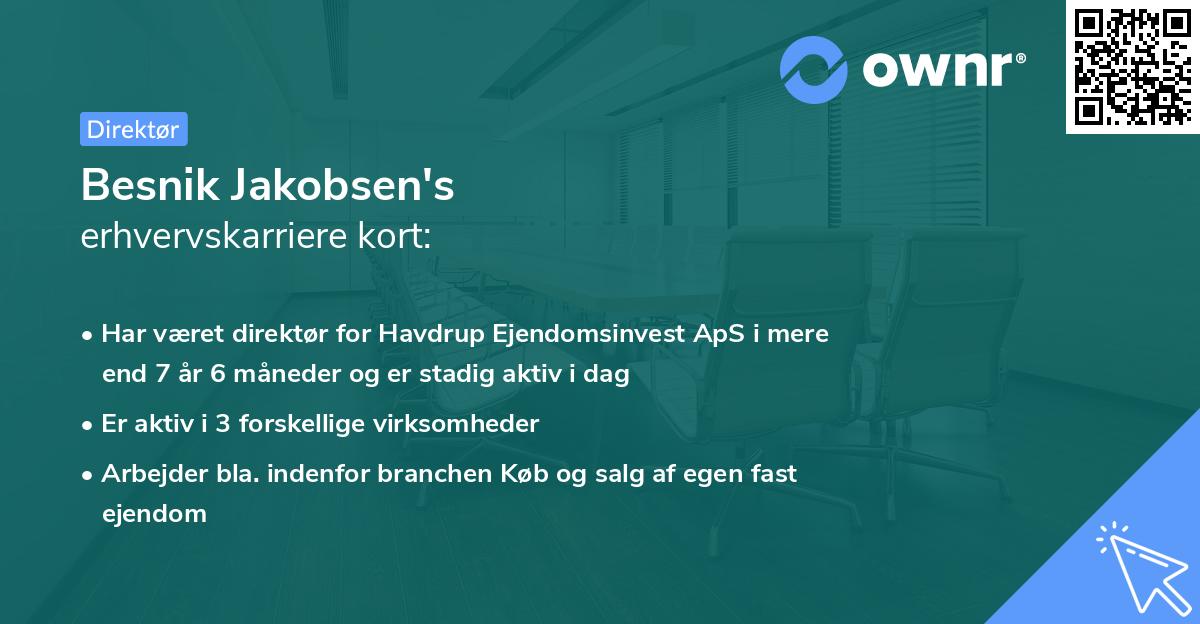 ownr®

Direktør

Besnik Jakobsen's
erhvervskarriere kort:

• Har været direktør for Havdrup Ejendomsinvest ApS i mere end 7 år 6 måneder og er stadig aktiv i dag
• Er aktiv i 3 forskellige virksomheder
• Arbejder bla. indenfor branchen Køb og salg af egen fast ejendom